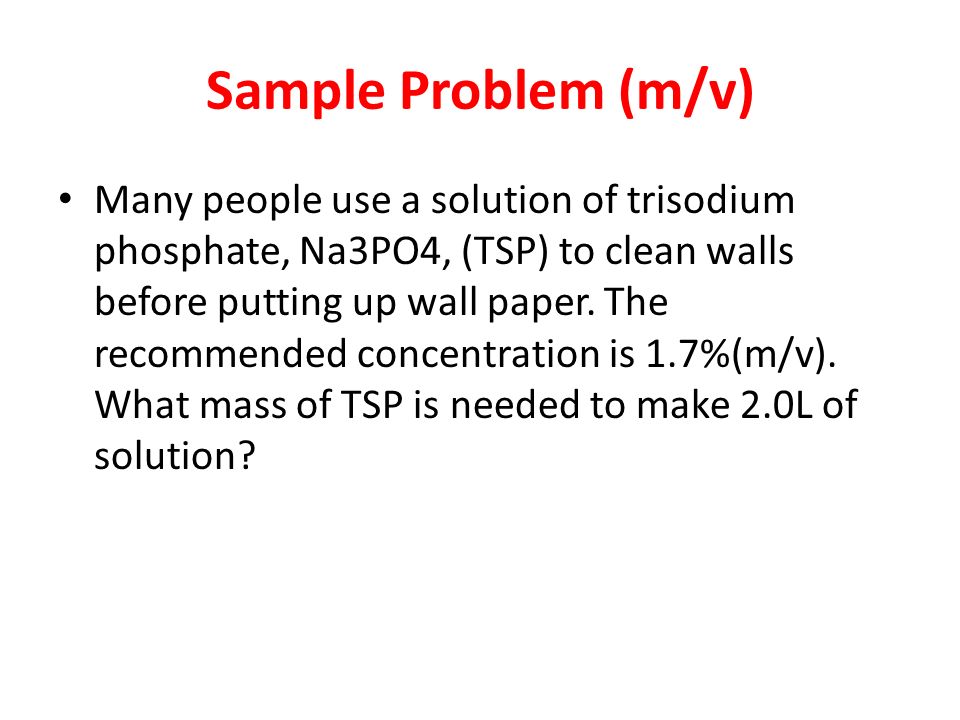 Sample Problem (m/v)

• Many people use a solution of trisodium phosphate, Na3PO4, (TSP) to clean walls before putting up wall paper. The recommended concentration is 1.7%(m/v). What mass of TSP is needed to make 2.0L of solution?